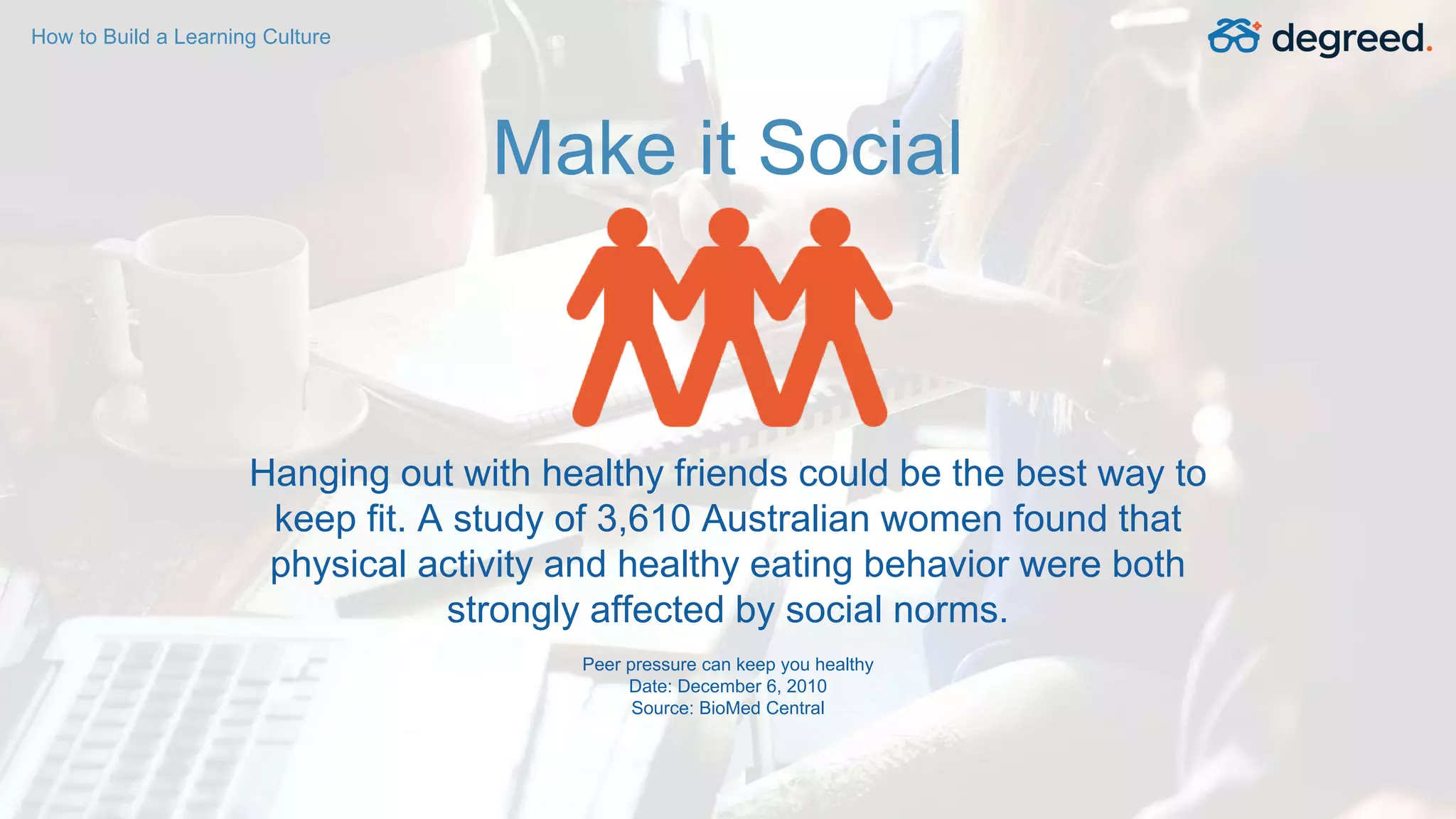 How to Build a Learning Culture

degreed.

Make it Social

Hanging out with healthy friends could be the best way to keep fit. A study of 3,610 Australian women found that physical activity and healthy eating behavior were both strongly affected by social norms.

Peer pressure can keep you healthy
Date: December 6, 2010
Source: BioMed Central